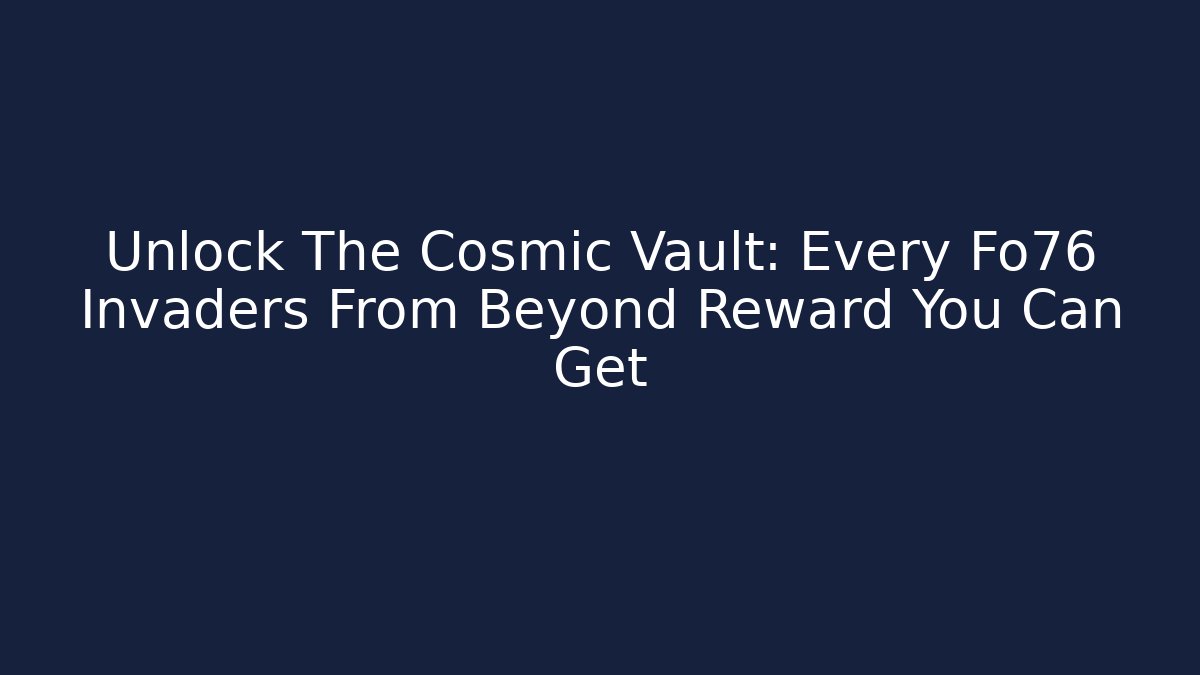 Unlock The Cosmic Vault: Every Fo76 Invaders From Beyond Reward You Can Get